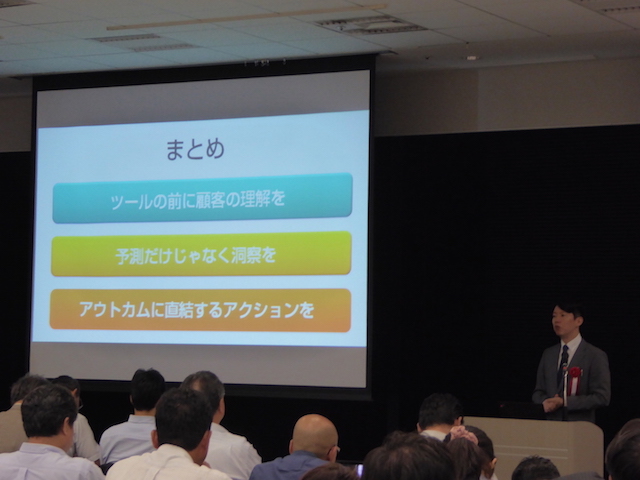 まとめ

ツールの前に顧客の理解を

予測だけじゃなく洞察を

アウトカムに直結するアクションを